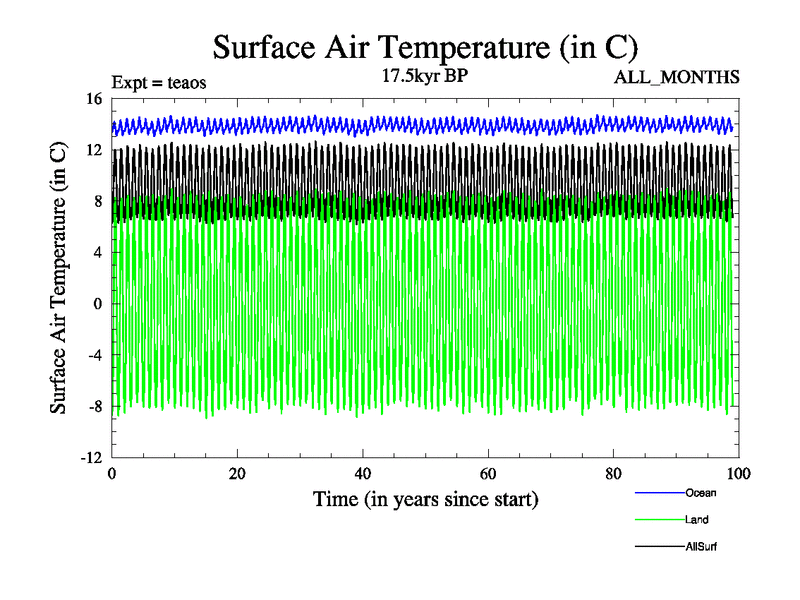 Surface Air Temperature (in C)

Expt = teaos

17.5kyr BP

ALL_MONTHS

Surface Air Temperature (in C)

16
12
8
4
0
-4
-8
-12

0
20
40
60
80
100

Time (in years since start)

Ocean

Land

AllSurf